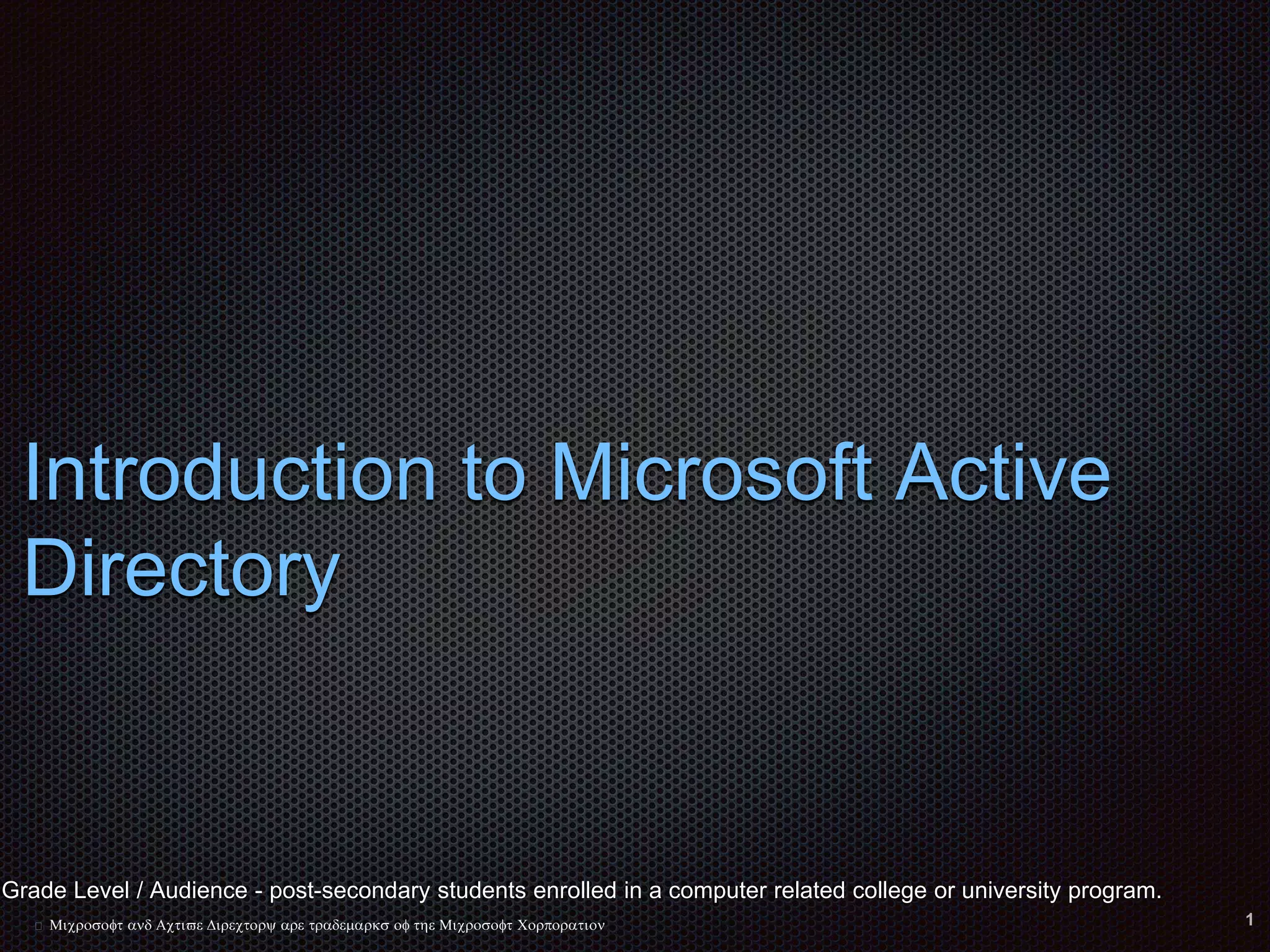 Introduction to Microsoft Active Directory

Grade Level / Audience - post-secondary students enrolled in a computer related college or university program.

 Μιχροσοφτ ανδ Αχτιϖε Διρεχτορψ αρε τραδεμαρκσ οφ τηε Μιχροσοφτ Χορπορατιον

1